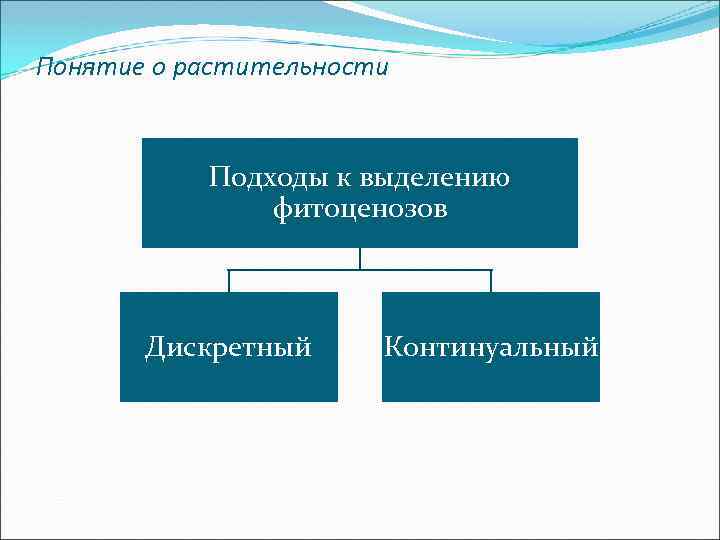 Понятие о растительности

Подходы к выделению фитоценозов

Дискретный

Континуальный